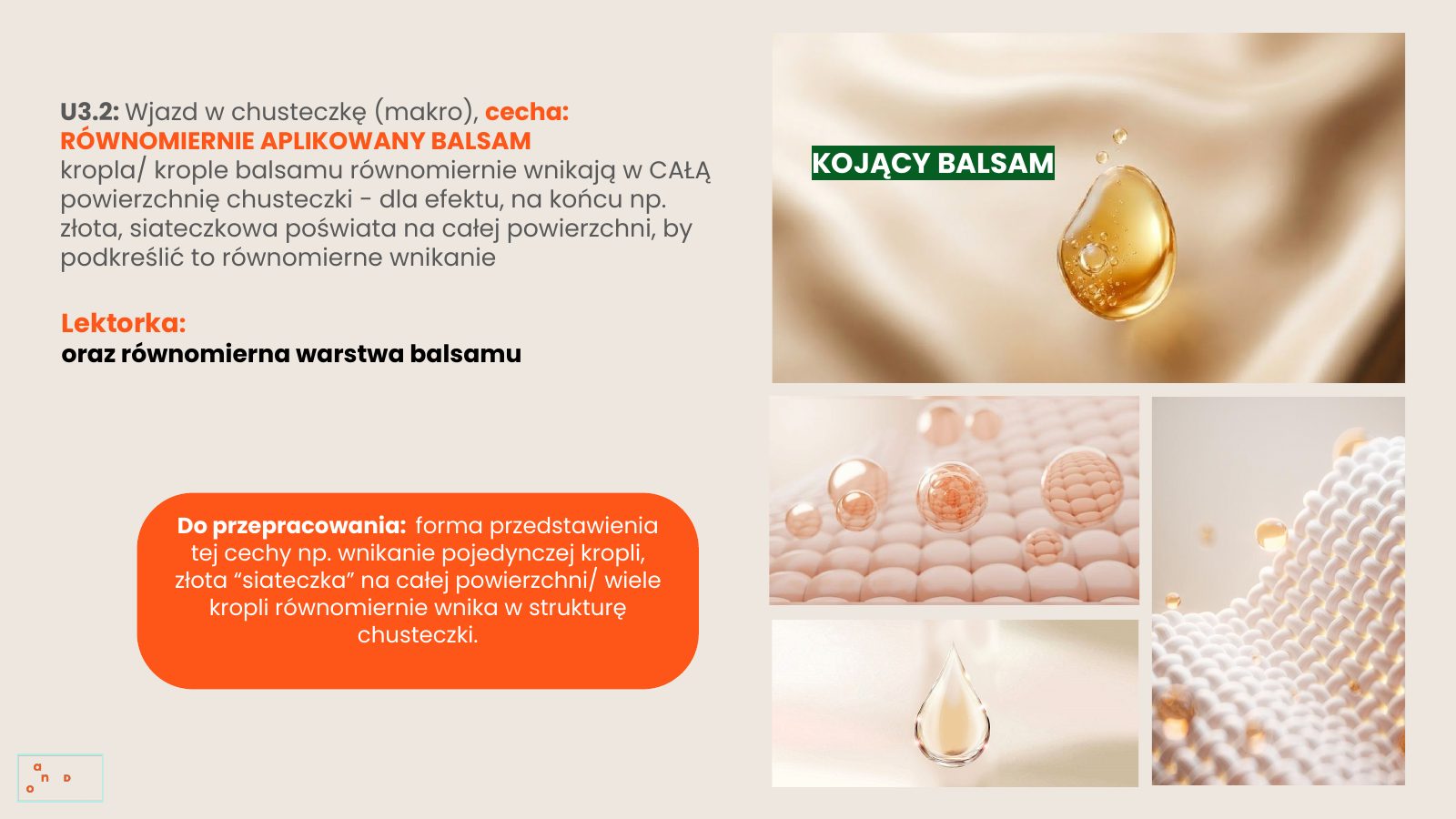 U3.2: Wjazd w chusteczkę (makro), cecha: RÓWNOMIERNIE APLIKOWANY BALSAM
kropla/ krople balsamu równomiernie wnikają w CAŁĄ powierzchnię chusteczki - dla efektu, na końcu np. złota, siateczkowa poświata na całej powierzchni, by podkreślić to równomierne wnikanie

Lektorka:
oraz równomierna warstwa balsamu

Do przepracowania: forma przedstawienia tej cechy np. wnikanie pojedynczej kropli, złota "siateczka" na całej powierzchni/ wiele kropli równomiernie wnika w strukturę chusteczki.

KOJĄCY BALSAM